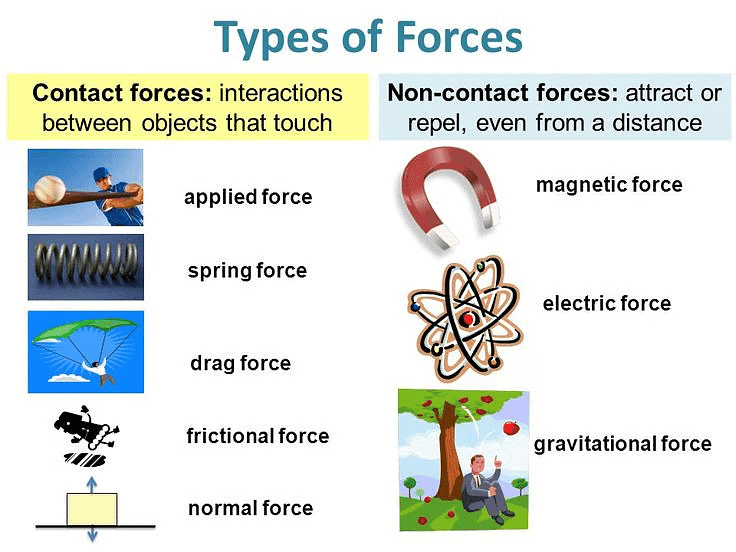 Types of Forces

Contact forces: interactions between objects that touch

applied force

spring force

drag force

frictional force

normal force

Non-contact forces: attract or repel, even from a distance

magnetic force

electric force

gravitational force